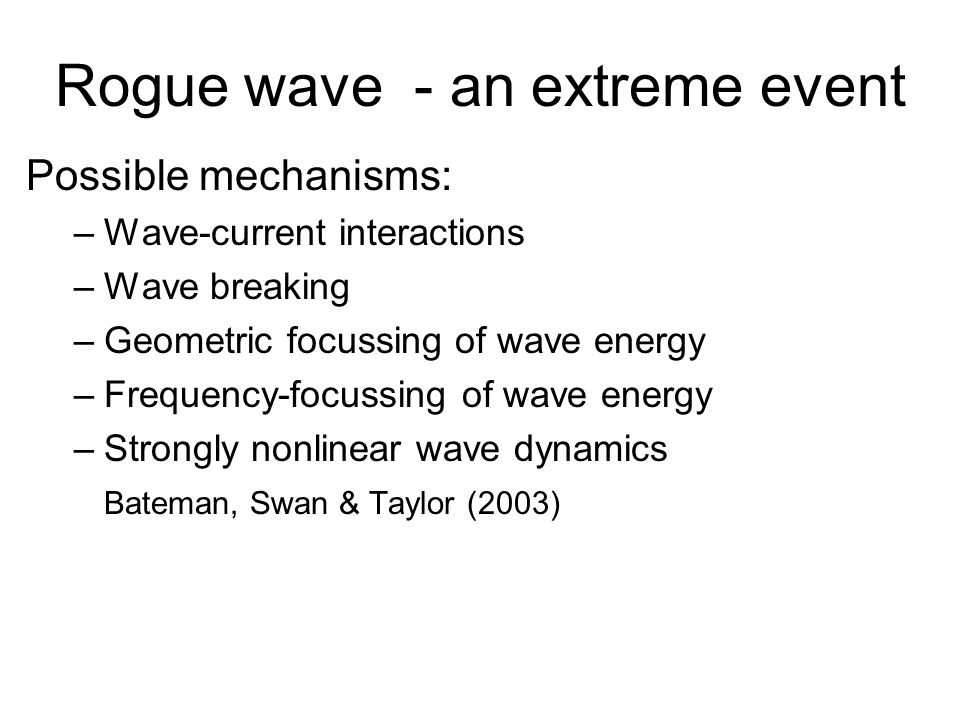 Rogue wave - an extreme event

Possible mechanisms:

– Wave-current interactions
– Wave breaking
– Geometric focussing of wave energy
– Frequency-focussing of wave energy
– Strongly nonlinear wave dynamics

Bateman, Swan & Taylor (2003)